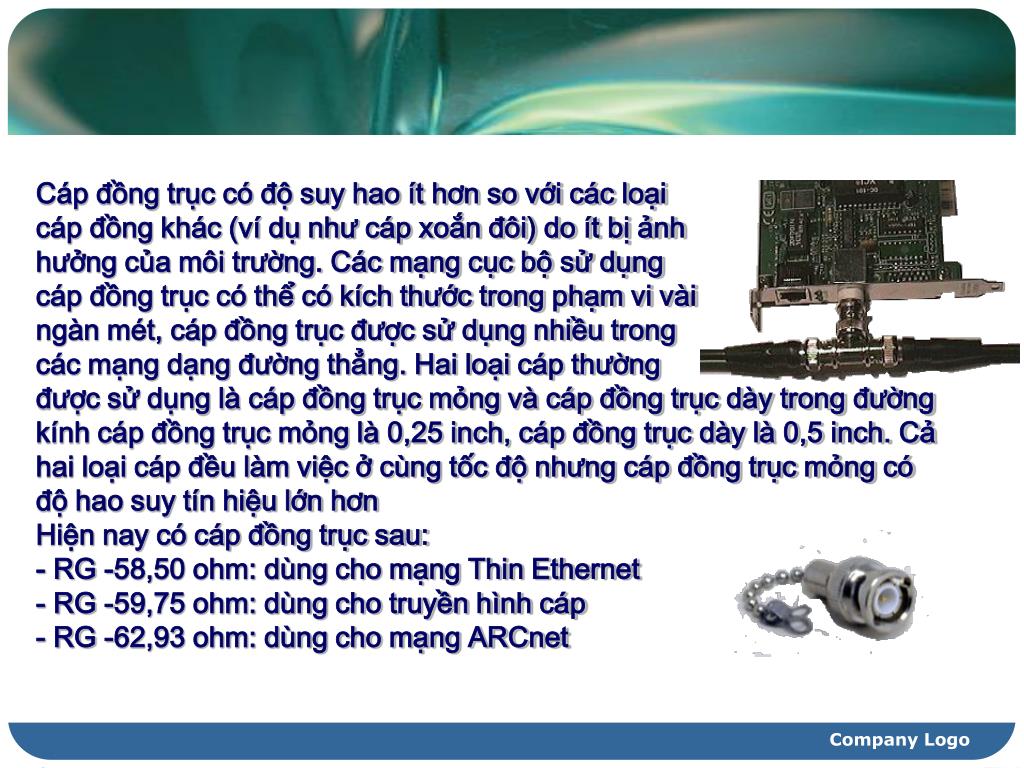 Cáp đồng trục có độ suy hao ít hơn so với các loại cáp đồng khác (ví dụ như cáp xoắn đôi) do ít bị ảnh hưởng của môi trường. Các mạng cục bộ sử dụng cáp đồng trục có thể có kích thước trong phạm vi vài ngàn mét, cáp đồng trục được sử dụng nhiều trong các mạng dạng đường thẳng. Hai loại cáp thường được sử dụng là cáp đồng trục mỏng và cáp đồng trục dày trong đường kính cáp đồng trục mỏng là 0,25 inch, cáp đồng trục dày là 0,5 inch. Cả hai loại cáp đều làm việc ở cùng tốc độ nhưng cáp đồng trục mỏng có độ hao suy tín hiệu lớn hơn
Hiện nay có cáp đồng trục sau:
- RG -58,50 ohm: dùng cho mạng Thin Ethernet
- RG -59,75 ohm: dùng cho truyền hình cáp
- RG -62,93 ohm: dùng cho mạng ARCnet

Company Logo